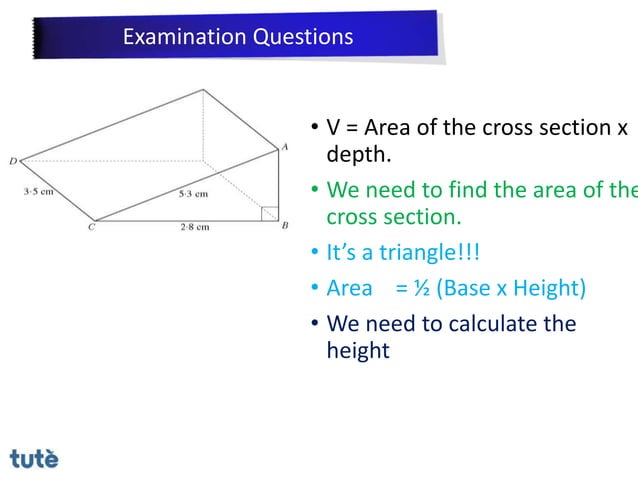 Examination Questions

D
A
3·5 cm
5·3 cm
C
2·8 cm
B

• V = Area of the cross section x depth.

• We need to find the area of the cross section.

• It's a triangle!!!

• Area = ½ (Base x Height)

• We need to calculate the height

tutè